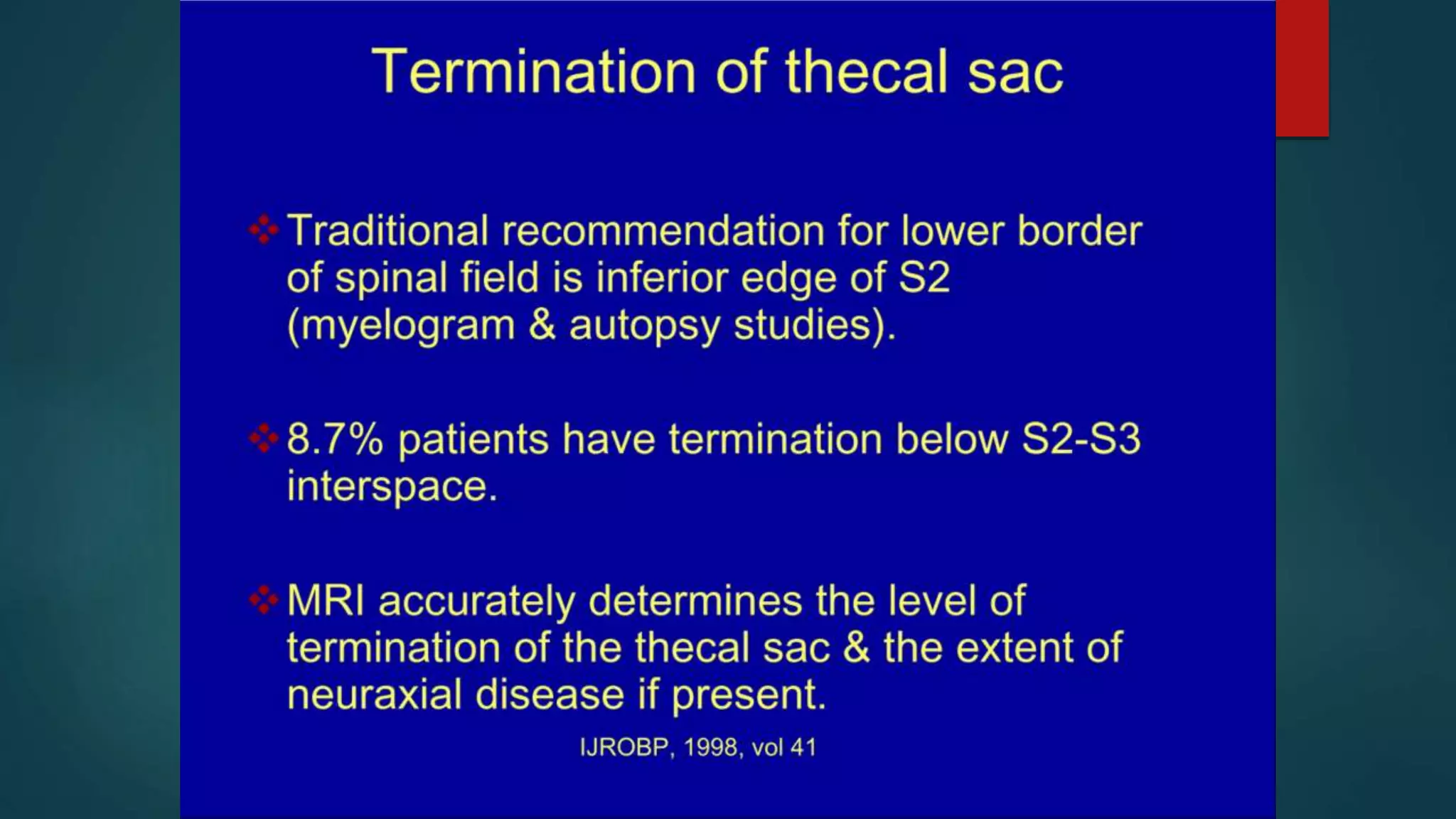 Termination of thecal sac

❖ Traditional recommendation for lower border of spinal field is inferior edge of S2 (myelogram & autopsy studies).

❖ 8.7% patients have termination below S2-S3 interspace.

❖ MRI accurately determines the level of termination of the thecal sac & the extent of neuraxial disease if present.

IJROBP, 1998, vol 41